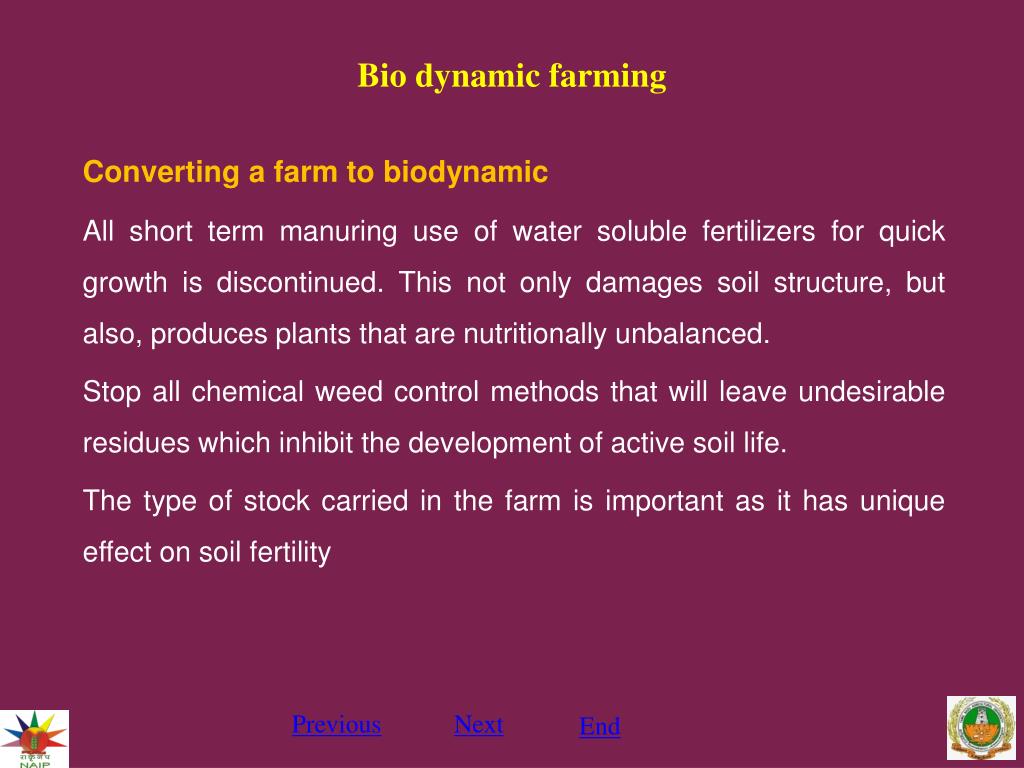 Bio dynamic farming

Converting a farm to biodynamic

All short term manuring use of water soluble fertilizers for quick growth is discontinued. This not only damages soil structure, but also, produces plants that are nutritionally unbalanced.

Stop all chemical weed control methods that will leave undesirable residues which inhibit the development of active soil life.

The type of stock carried in the farm is important as it has unique effect on soil fertility

NAIP

Previous Next End